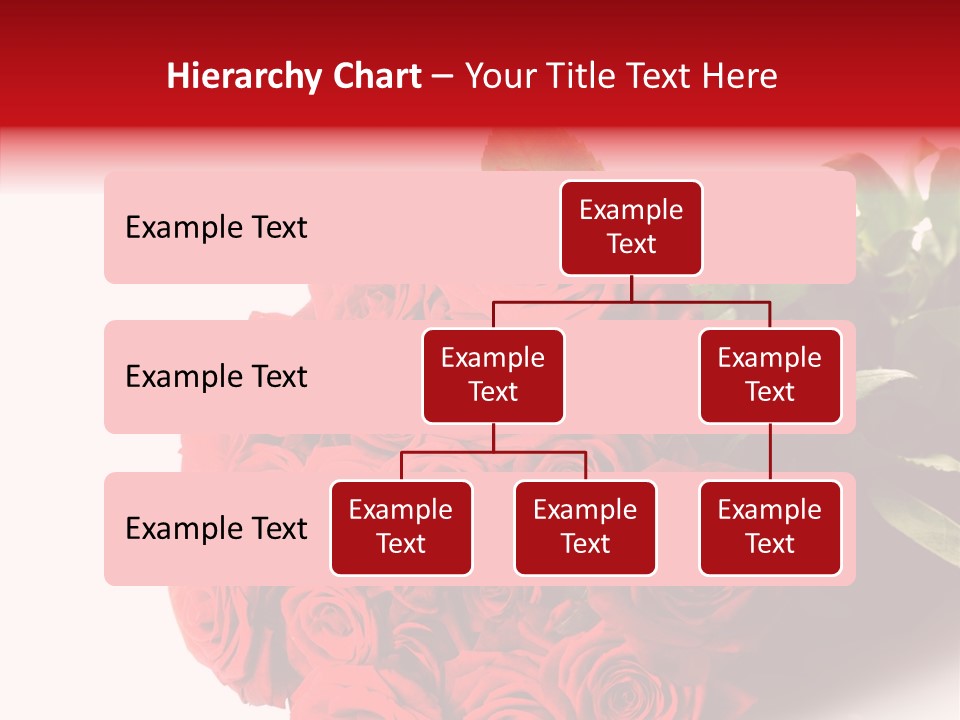 Hierarchy Chart – Your Title Text Here

Example Text

Example Text

Example Text

Example Text

Example Text

Example Text

Example Text

Example Text

Example Text